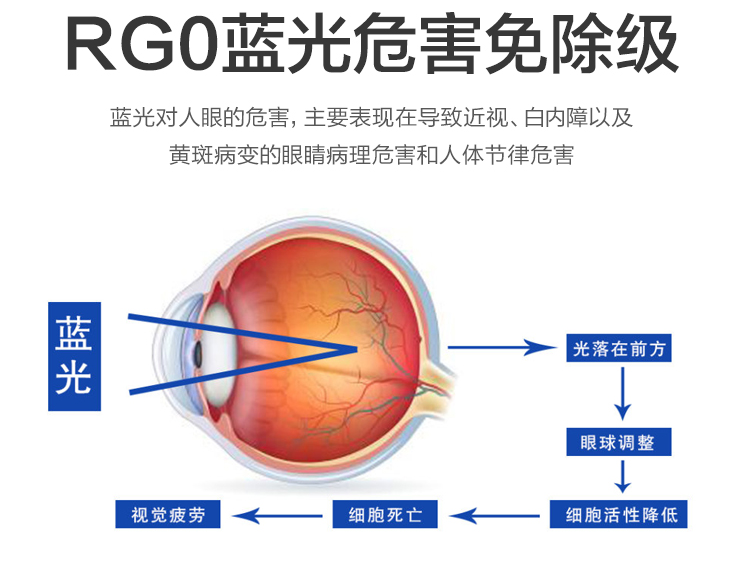 RG0蓝光危害免除级

蓝光对人眼的危害，主要表现在导致近视、白内障以及黄斑病变的眼睛病理危害和人体节律危害

蓝光

光落在前方

眼球调整

细胞活性降低

细胞死亡

视觉疲劳